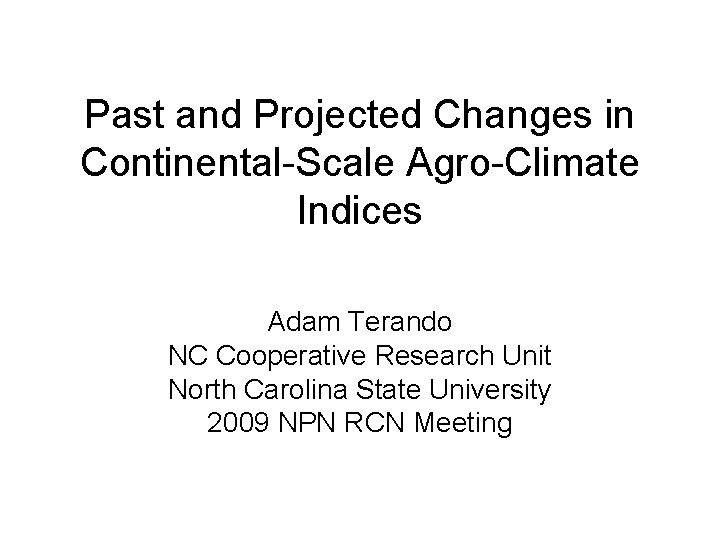 Past and Projected Changes in Continental-Scale Agro-Climate Indices

Adam Terando
NC Cooperative Research Unit
North Carolina State University
2009 NPN RCN Meeting